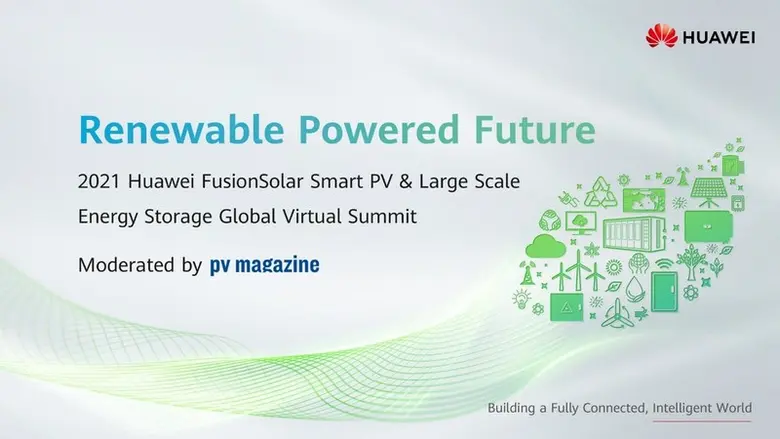 HUAWEI

Renewable Powered Future

2021 Huawei FusionSolar Smart PV & Large Scale Energy Storage Global Virtual Summit

Moderated by pv magazine

Building a Fully Connected, Intelligent World